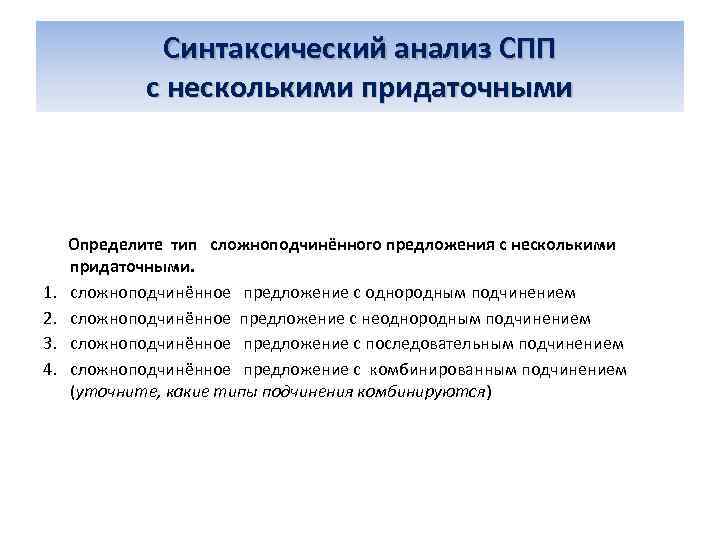 Синтаксический анализ СПП с несколькими придаточными

Определите тип сложноподчинённого предложения с несколькими придаточными.

1. сложноподчинённое предложение с однородным подчинением
2. сложноподчинённое предложение с неоднородным подчинением
3. сложноподчинённое предложение с последовательным подчинением
4. сложноподчинённое предложение с комбинированным подчинением (уточните, какие типы подчинения комбинируются)